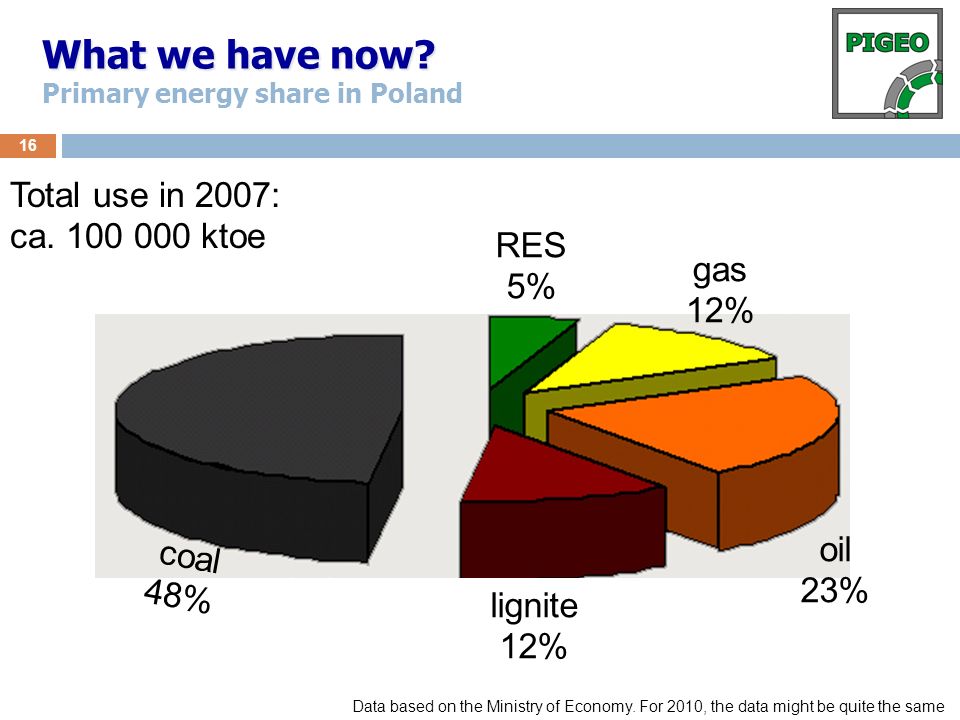 What we have now?
Primary energy share in Poland

PIGEO

16

Total use in 2007:
ca. 100 000 ktoe

RES
5%

gas
12%

oil
23%

lignite
12%

coal
48%

Data based on the Ministry of Economy. For 2010, the data might be quite the same